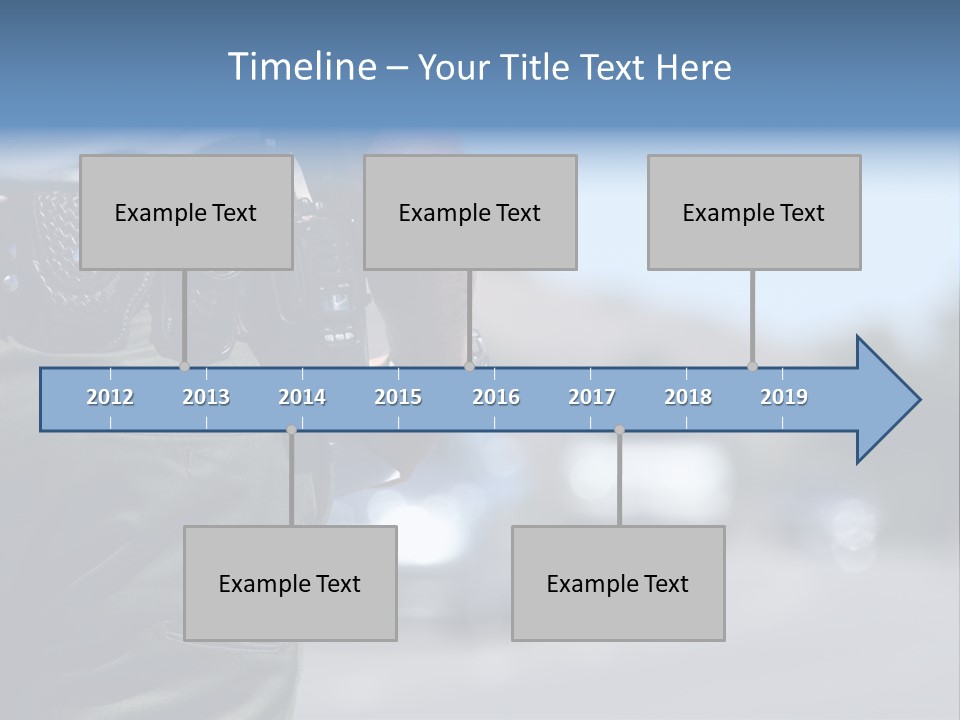 Timeline – Your Title Text Here

Example Text

Example Text

Example Text

2012 2013 2014 2015 2016 2017 2018 2019

Example Text

Example Text